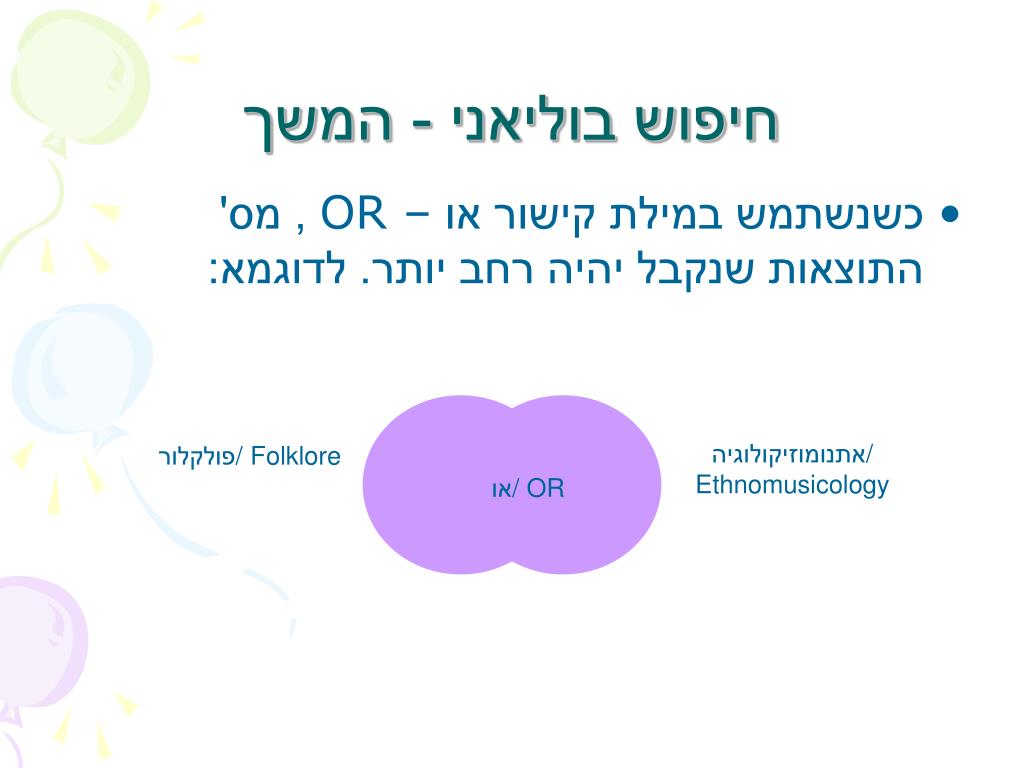 חיפוש בוליאני - המשך

• כשנשתמש במילת קישור או – OR , מס' התוצאות שנקבל יהיה רחב יותר. לדוגמא:

פולקלור/ Folklore

או/ OR

אתנומוזיקולוגיה/
Ethnomusicology